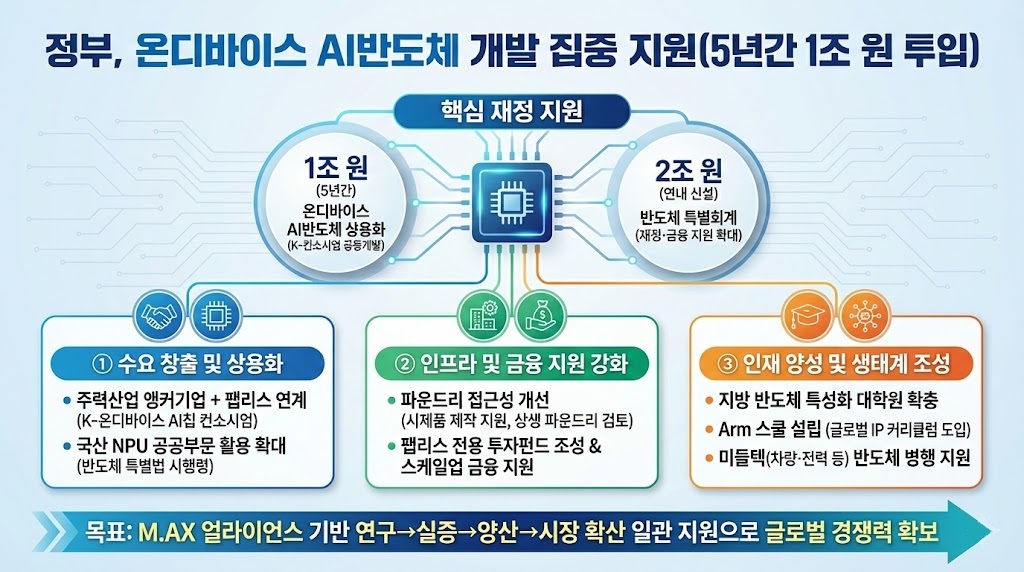 정부, 온디바이스 AI반도체 개발 집중 지원(5년간 1조 원 투입)

핵심 재정 지원

1조 원
(5년간)
온디바이스
AI반도체 상용화
(K-컨소시엄 공동개발)

2조 원
(연내 신설)
반도체 특별회계
(재정·금융 지원 확대)

① 수요 창출 및 상용화
• 주력산업 앵커기업 + 팹리스 연계 (K-온디바이스 AI칩 컨소시엄)
• 국산 NPU 공공부문 활용 확대 (반도체 특별법 시행령)

② 인프라 및 금융 지원 강화
• 파운드리 접근성 개선 (시제품 제작 지원, 상생 파운드리 검토)
• 팹리스 전용 투자펀드 조성 & 스케일업 금융 지원

③ 인재 양성 및 생태계 조성
• 지방 반도체 특성화 대학원 확충
• Arm 스쿨 설립 (글로벌 IP 커리큘럼 도입)
• 미들텍(차량·전력 등) 반도체 병행 지원

목표: M.AX 얼라이언스 기반 연구→실증→양산→시장 확산 일관 지원으로 글로벌 경쟁력 확보